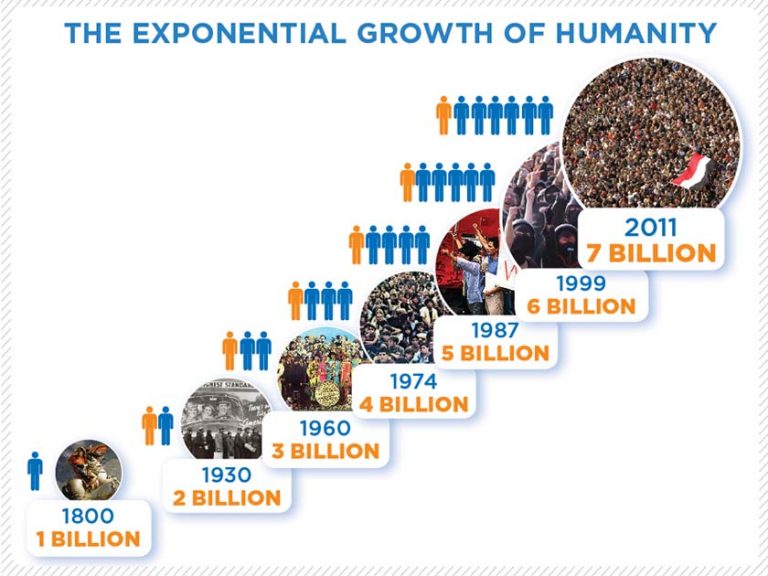 THE EXPONENTIAL GROWTH OF HUMANITY

1800
1 BILLION

1930
2 BILLION

1960
3 BILLION

1974
4 BILLION

1987
5 BILLION

1999
6 BILLION

2011
7 BILLION